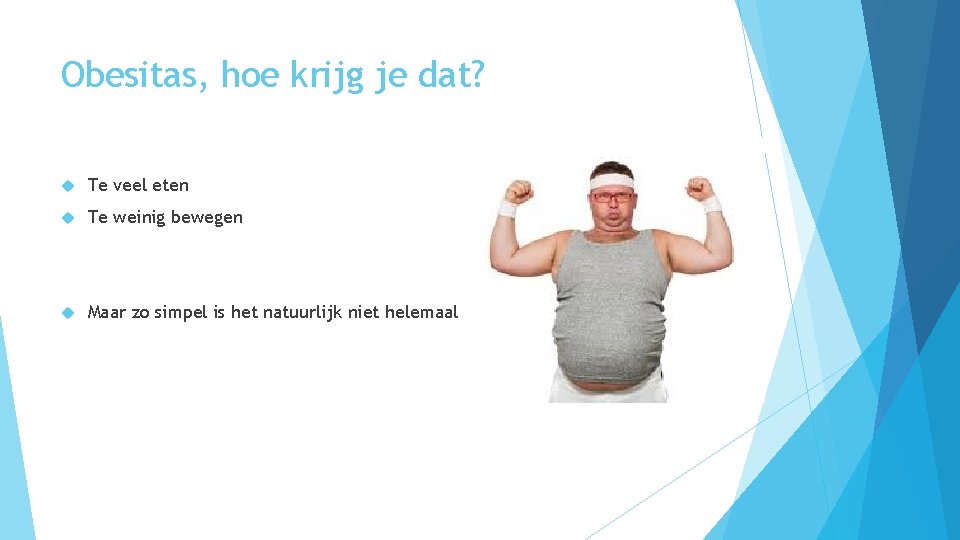 Obesitas, hoe krijg je dat?

Te veel eten

Te weinig bewegen

Maar zo simpel is het natuurlijk niet helemaal